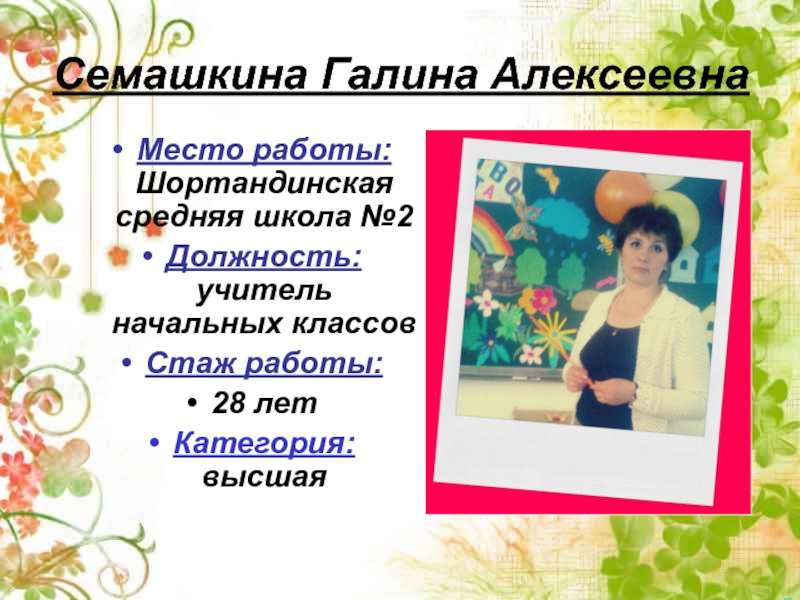 Семашкина Галина Алексеевна

• Место работы: Шортандинская средняя школа №2
• Должность: учитель начальных классов
• Стаж работы:
• 28 лет
• Категория: высшая